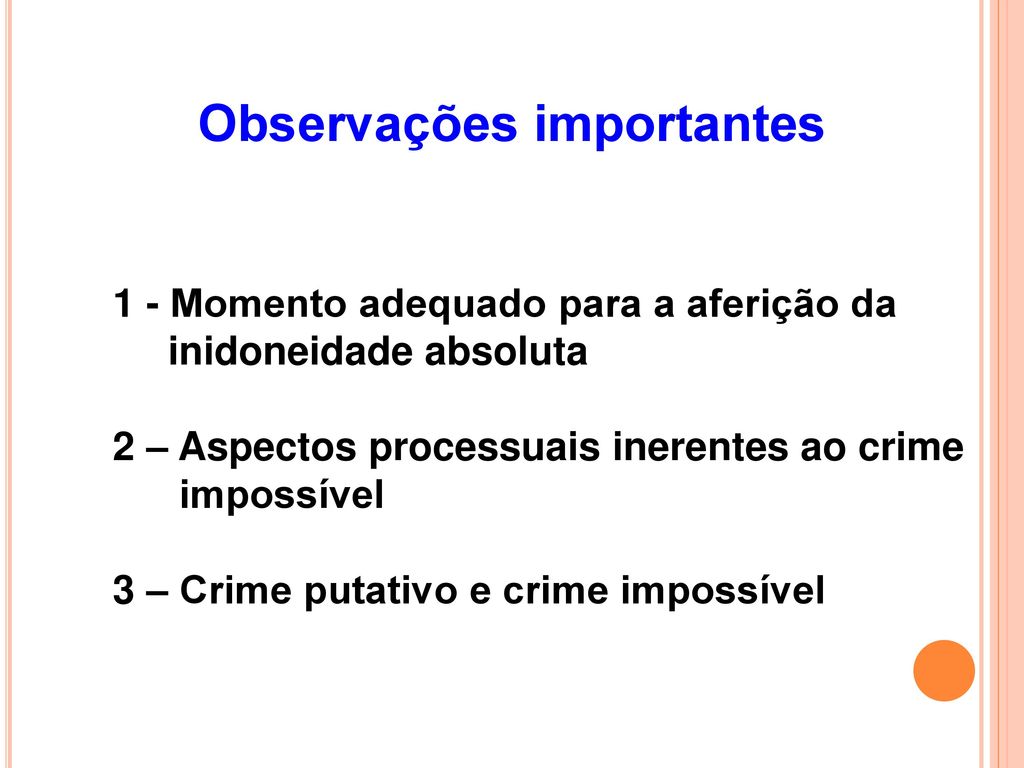 Observações importantes

1 - Momento adequado para a aferição da inidoneidade absoluta

2 – Aspectos processuais inerentes ao crime impossível

3 – Crime putativo e crime impossível